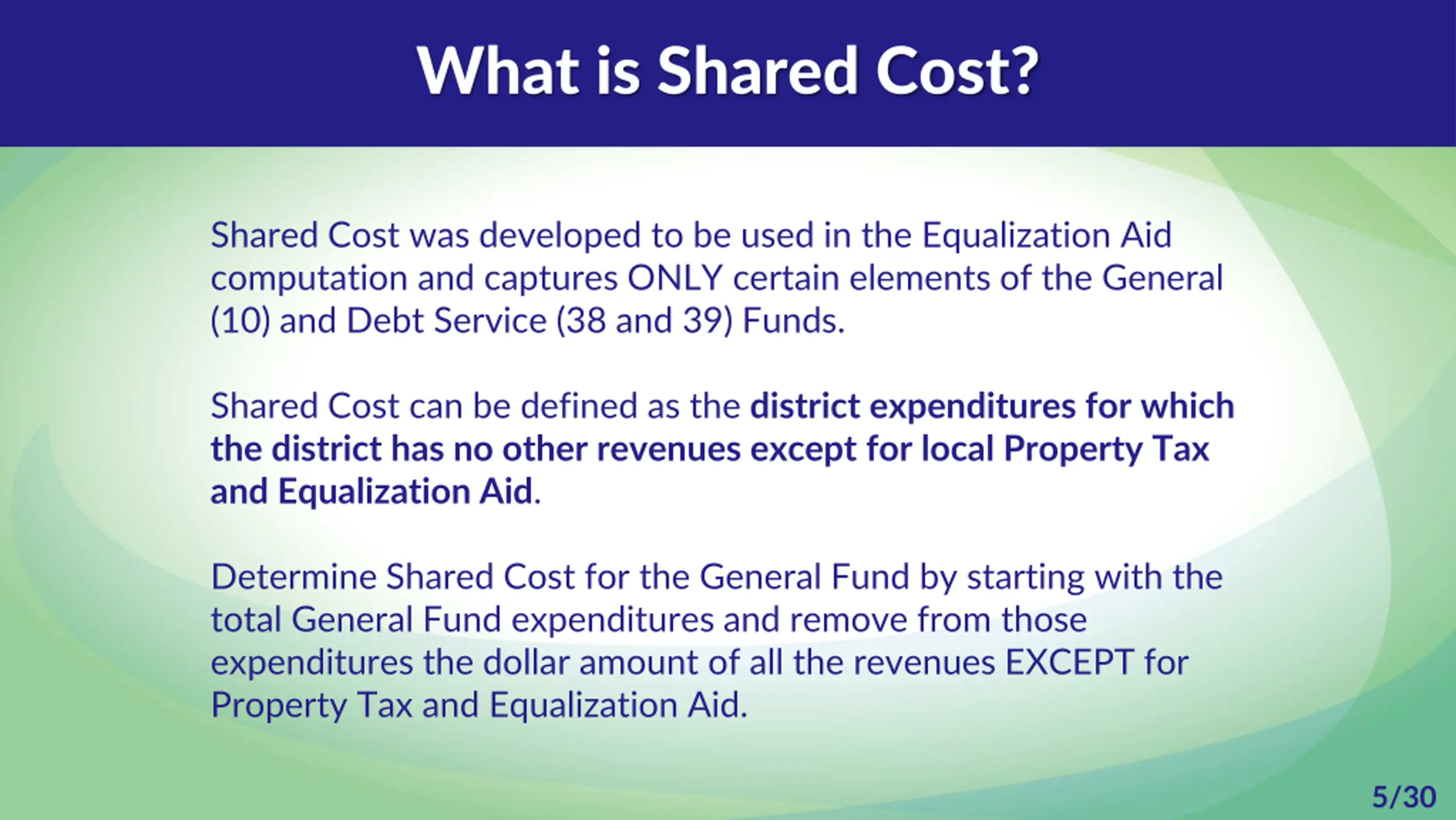 What is Shared Cost?

Shared Cost was developed to be used in the Equalization Aid computation and captures ONLY certain elements of the General (10) and Debt Service (38 and 39) Funds.

Shared Cost can be defined as the district expenditures for which the district has no other revenues except for local Property Tax and Equalization Aid.

Determine Shared Cost for the General Fund by starting with the total General Fund expenditures and remove from those expenditures the dollar amount of all the revenues EXCEPT for Property Tax and Equalization Aid.

5/30